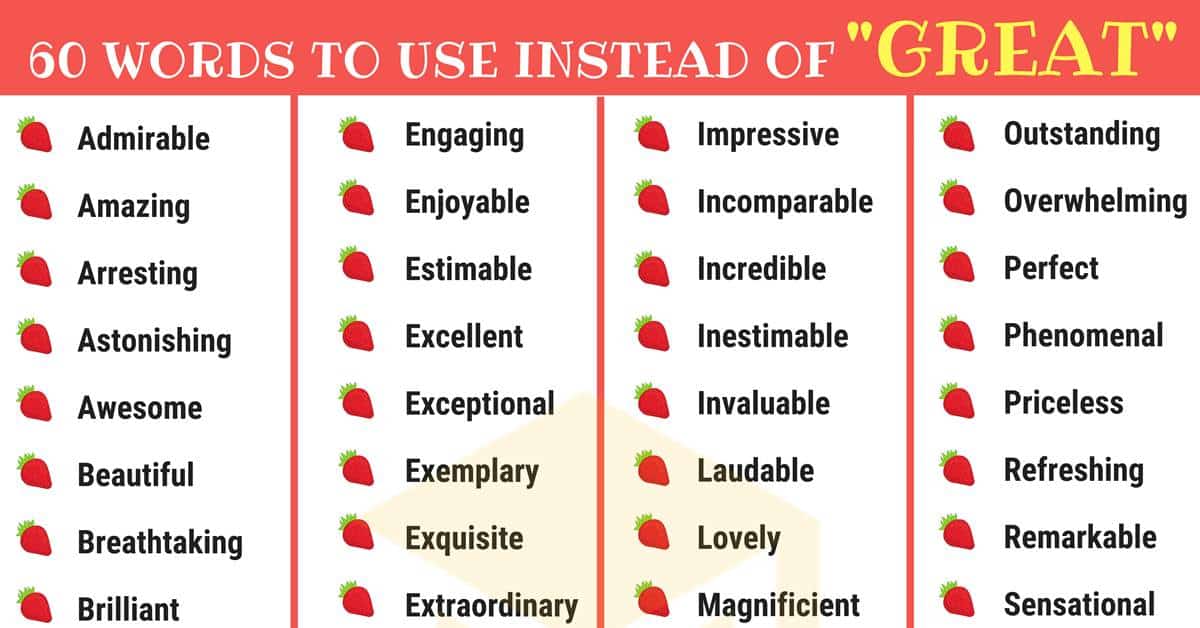 60 WORDS TO USE INSTEAD OF "GREAT"

Admirable
Amazing
Arresting
Astonishing
Awesome
Beautiful
Breathtaking
Brilliant

Engaging
Enjoyable
Estimable
Excellent
Exceptional
Exemplary
Exquisite
Extraordinary

Impressive
Incomparable
Incredible
Inestimable
Invaluable
Laudable
Lovely
Magnificient

Outstanding
Overwhelming
Perfect
Phenomenal
Priceless
Refreshing
Remarkable
Sensational